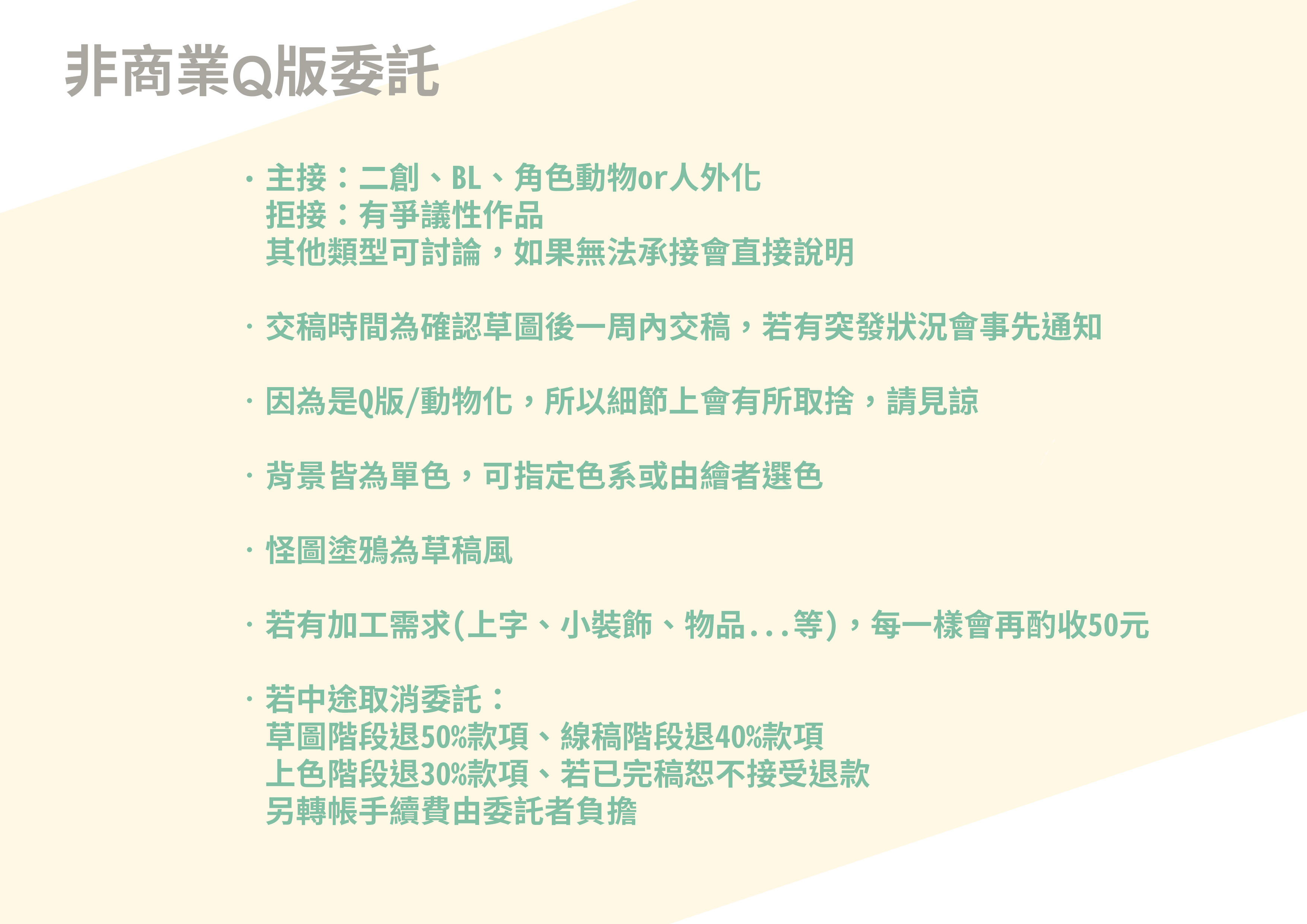 非商業Q版委託

· 主接：二創、BL、角色動物or人外化
拒接：有爭議性作品
其他類型可討論，如果無法承接會直接說明

· 交稿時間為確認草圖後一周內交稿，若有突發狀況會事先通知

· 因為是Q版/動物化，所以細節上會有所取捨，請見諒

· 背景皆為單色，可指定色系或由繪者選色

· 怪圖塗鴉為草稿風

· 若有加工需求(上字、小裝飾、物品...等)，每一樣會再酌收50元

· 若中途取消委託：
草圖階段退50%款項、線稿階段退40%款項
上色階段退30%款項、若已完稿恕不接受退款
另轉帳手續費由委託者負擔